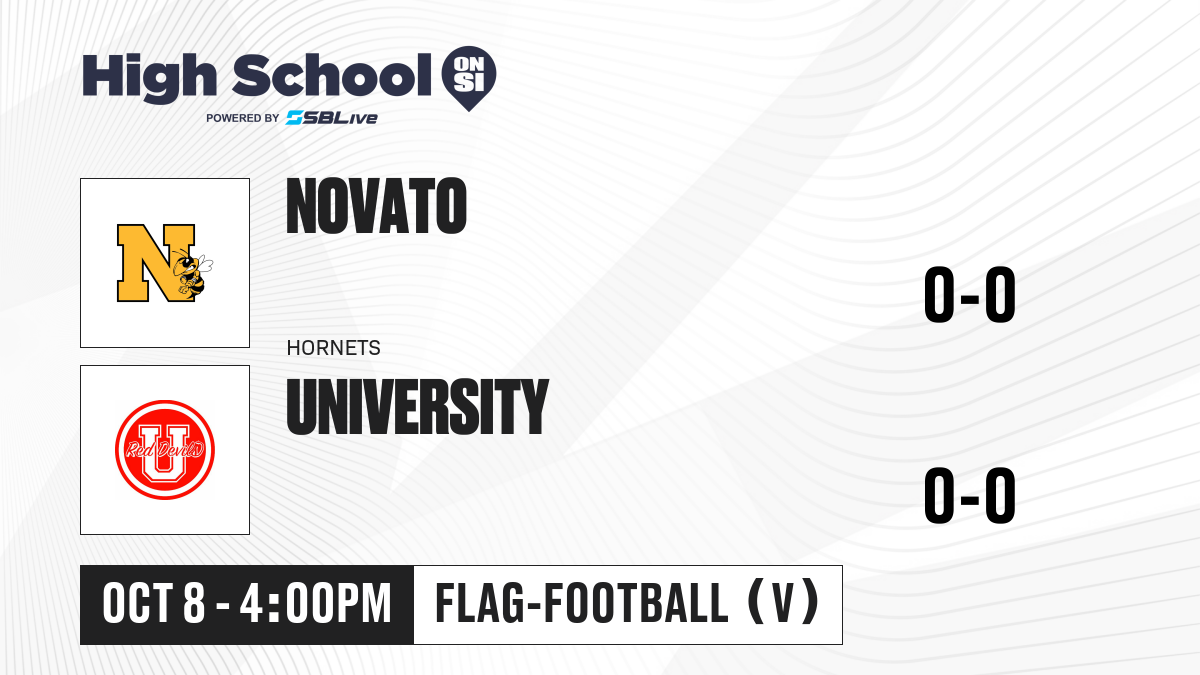 High School ON SI
POWERED BY SBLive

N

NOVATO

0-0

HORNETS

Red Devils U

UNIVERSITY

0-0

OCT 8 - 4:00PM

FLAG-FOOTBALL (V)